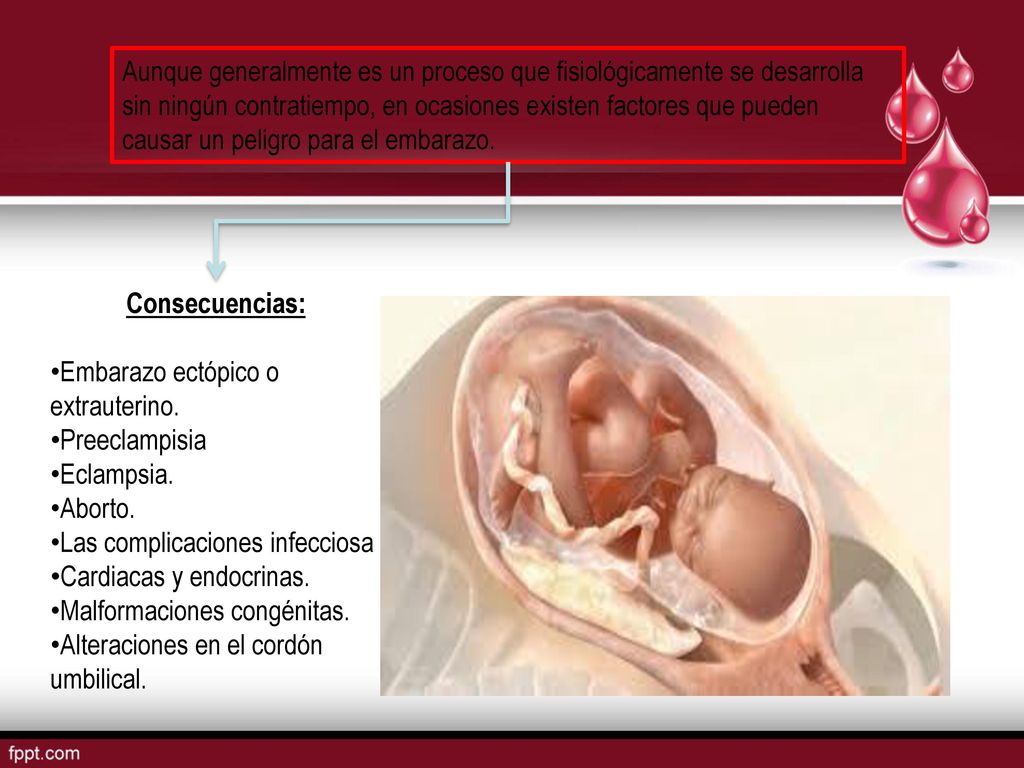 Aunque generalmente es un proceso que fisiológicamente se desarrolla sin ningún contratiempo, en ocasiones existen factores que pueden causar un peligro para el embarazo.

Consecuencias:

•Embarazo ectópico o extrauterino.
•Preeclampisia
•Eclampsia.
•Aborto.
•Las complicaciones infecciosa
•Cardiacas y endocrinas.
•Malformaciones congénitas.
•Alteraciones en el cordón umbilical.

fppt.com